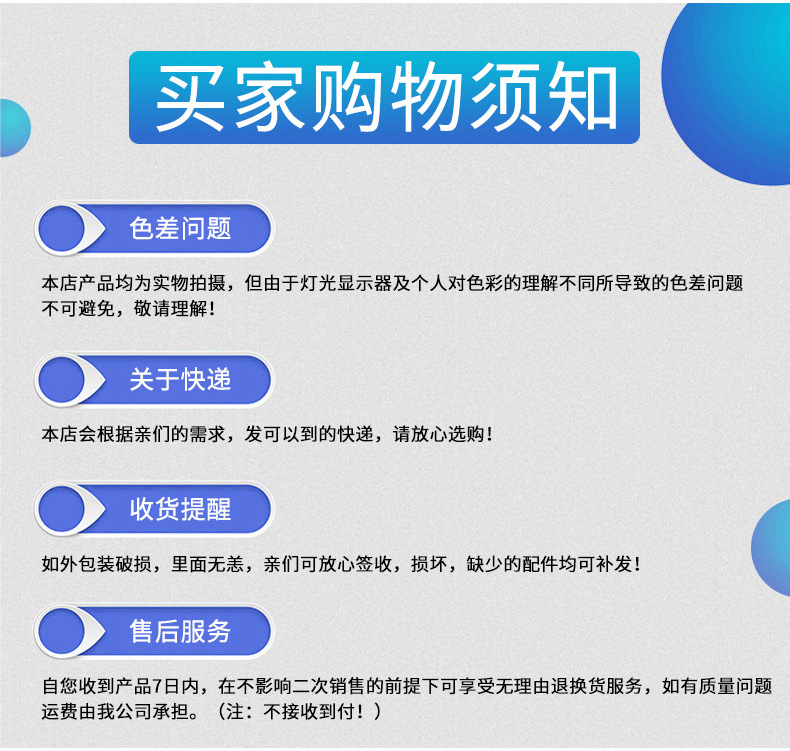 买家购物须知

色差问题

本店产品均为实物拍摄，但由于灯光显示器及个人对色彩的理解不同所导致的色差问题不可避免，敬请理解！

关于快递

本店会根据亲们的需求，发可以到的快递，请放心选购！

收货提醒

如外包装破损，里面无恙，亲们可放心签收，损坏，缺少的配件均可补发！

售后服务

自您收到产品7日内，在不影响二次销售的前提下可享受无理由退换货服务，如有质量问题运费由我公司承担。（注：不接收到付！）